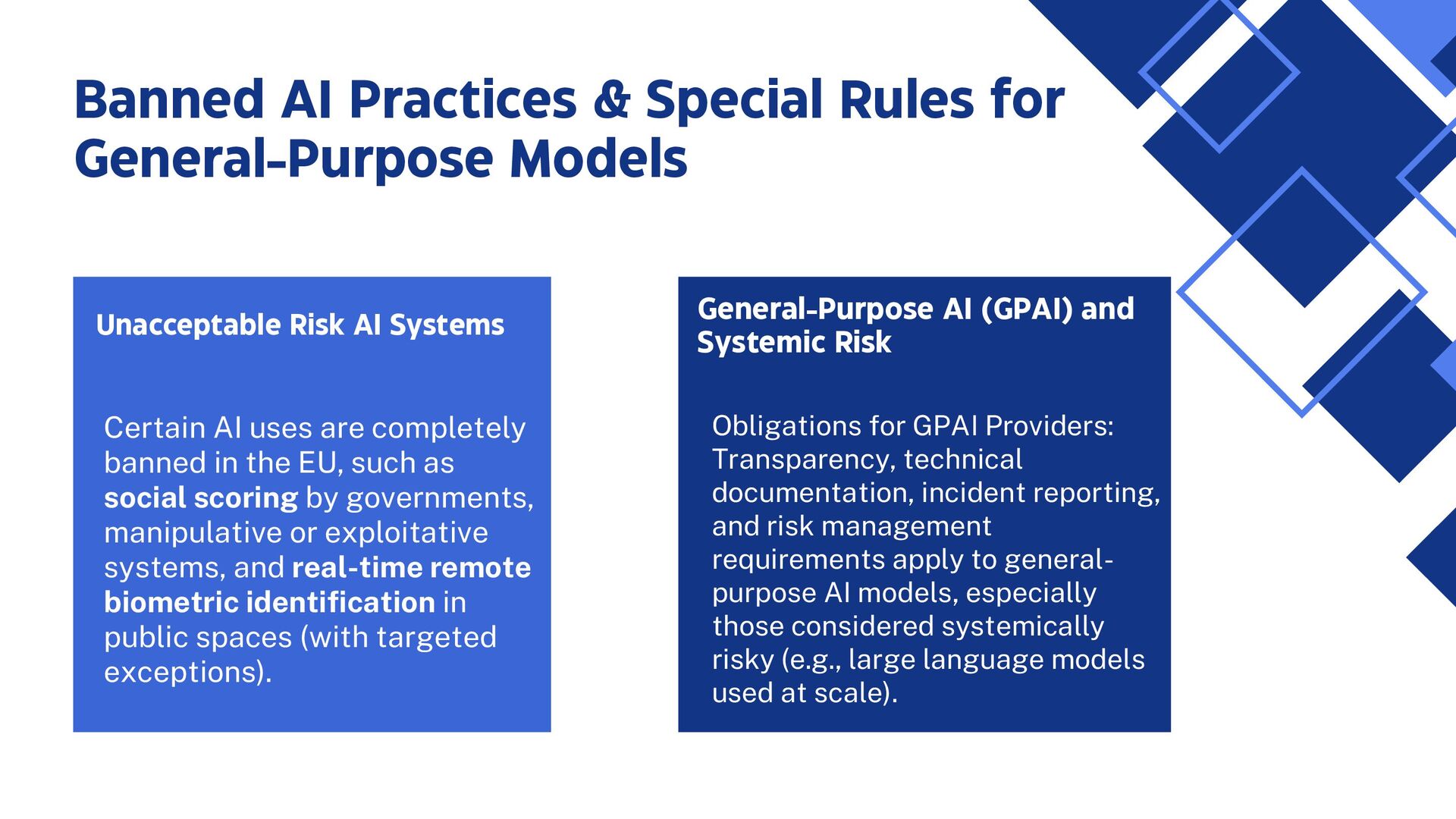 Banned AI Practices & Special Rules for General-Purpose Models

Unacceptable Risk AI Systems

Certain AI uses are completely banned in the EU, such as social scoring by governments, manipulative or exploitative systems, and real-time remote biometric identification in public spaces (with targeted exceptions).

General-Purpose AI (GPAI) and Systemic Risk

Obligations for GPAI Providers: Transparency, technical documentation, incident reporting, and risk management requirements apply to general-purpose AI models, especially those considered systemically risky (e.g., large language models used at scale).